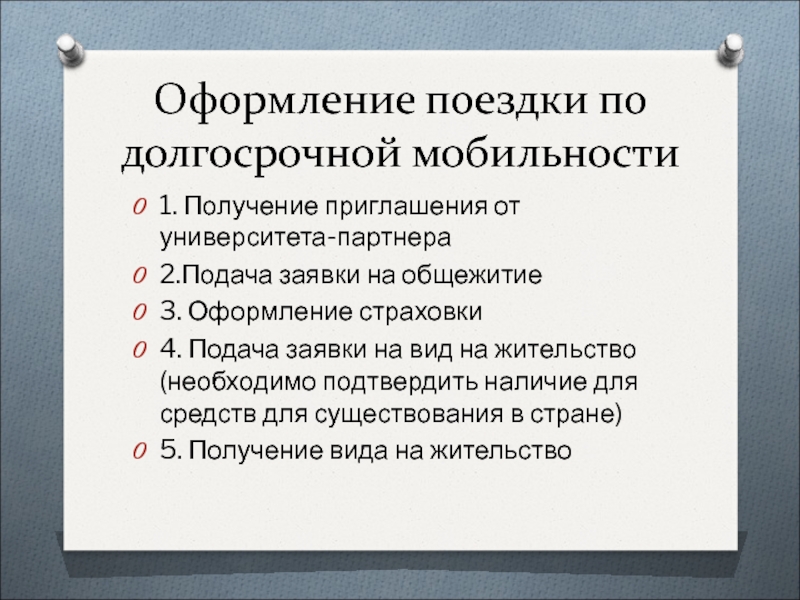 Оформление поездки по долгосрочной мобильности

1. Получение приглашения от университета-партнера

2.Подача заявки на общежитие

3. Оформление страховки

4. Подача заявки на вид на жительство (необходимо подтвердить наличие для средств для существования в стране)

5. Получение вида на жительство